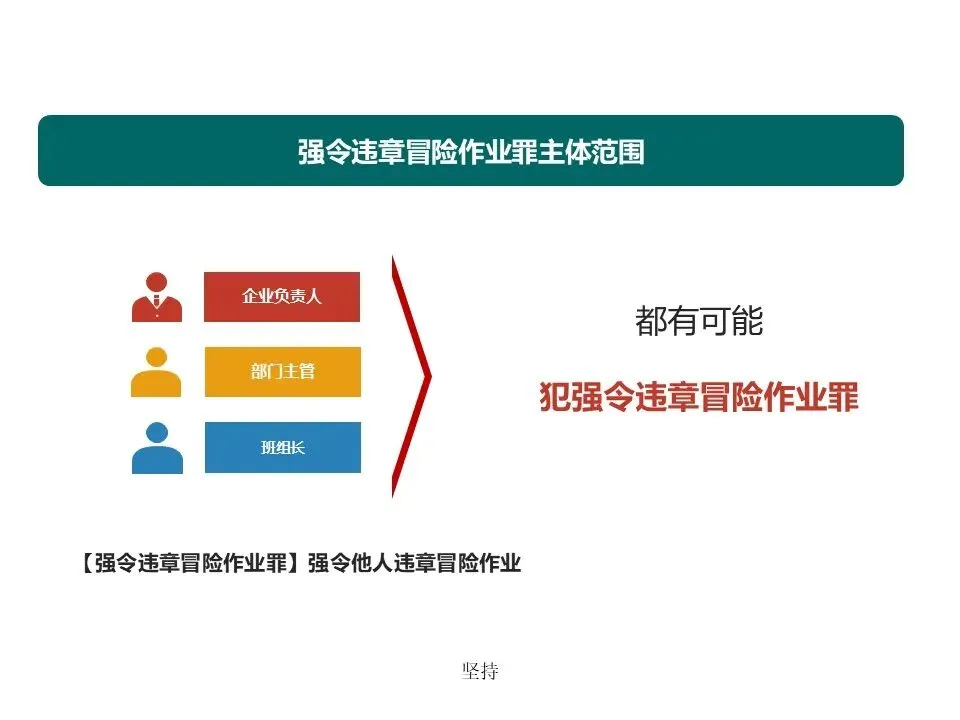 强令违章冒险作业罪主体范围

企业负责人

部门主管

班组长

都有可能

犯强令违章冒险作业罪

【强令违章冒险作业罪】强令他人违章冒险作业

坚持